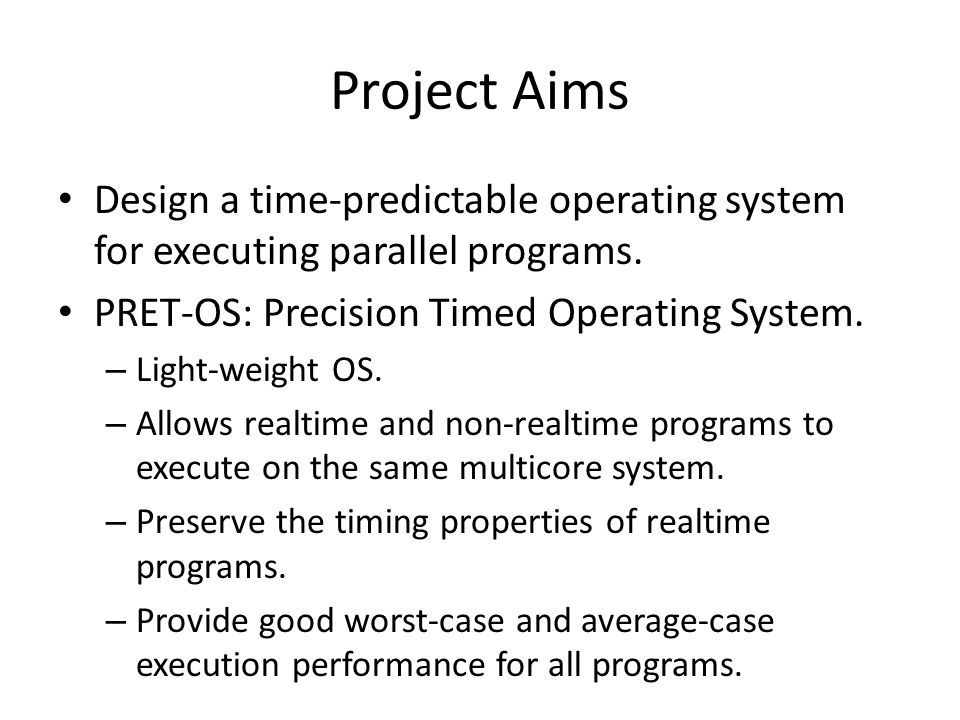 Project Aims

• Design a time-predictable operating system for executing parallel programs.
• PRET-OS: Precision Timed Operating System.
  – Light-weight OS.
  – Allows realtime and non-realtime programs to execute on the same multicore system.
  – Preserve the timing properties of realtime programs.
  – Provide good worst-case and average-case execution performance for all programs.